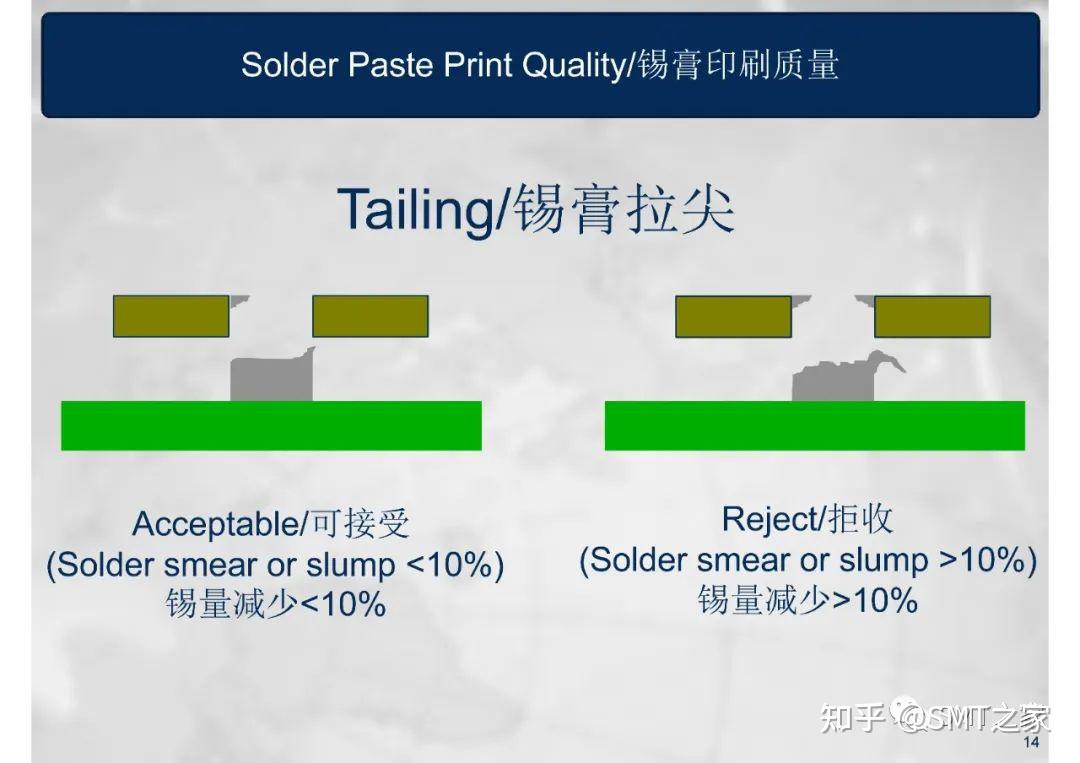 Solder Paste Print Quality/锡膏印刷质量

Tailing/锡膏拉尖

Acceptable/可接受
(Solder smear or slump <10%)
锡量减少<10%

Reject/拒收
(Solder smear or slump >10%)
锡量减少>10%

知乎 @SMT之家

14